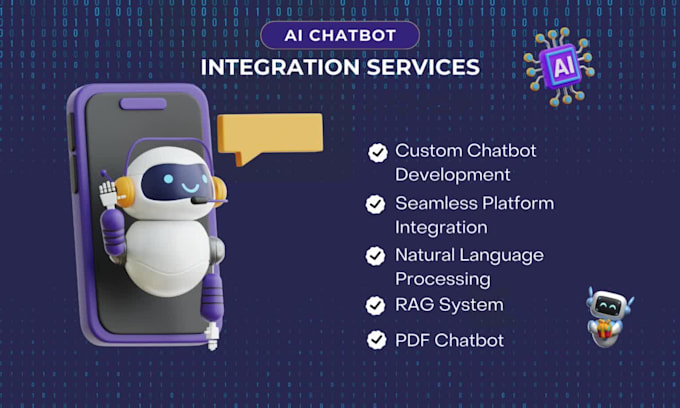 AI CHATBOT
INTEGRATION SERVICES

AI

Custom Chatbot Development
Seamless Platform Integration
Natural Language Processing
RAG System
PDF Chatbot